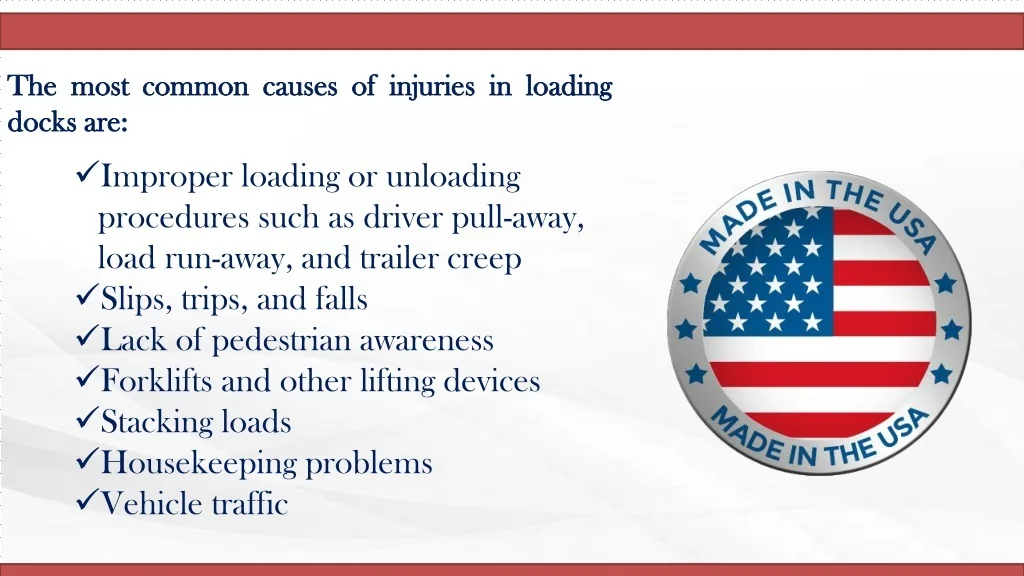 The most common causes of injuries in loading docks are:

✓Improper loading or unloading procedures such as driver pull-away, load run-away, and trailer creep
✓Slips, trips, and falls
✓Lack of pedestrian awareness
✓Forklifts and other lifting devices
✓Stacking loads
✓Housekeeping problems
✓Vehicle traffic

MADE IN THE USA
MADE IN THE USA